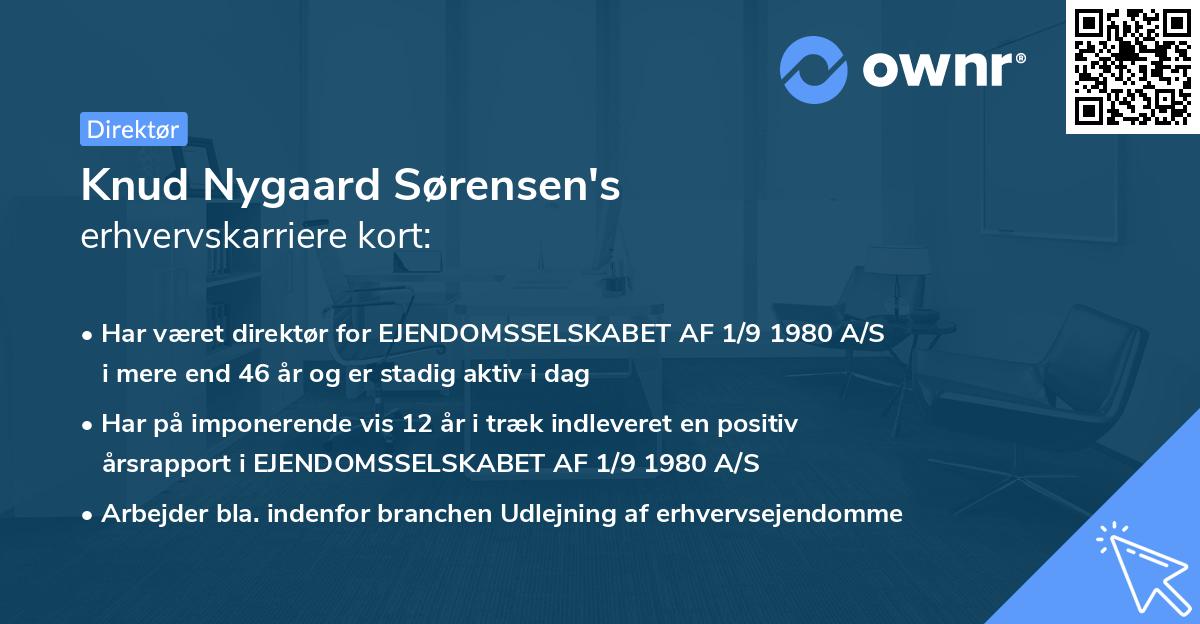 ownr®

Direktør

Knud Nygaard Sørensen's
erhvervskarriere kort:

• Har været direktør for EJENDOMSSELSKABET AF 1/9 1980 A/S i mere end 46 år og er stadig aktiv i dag

• Har på imponerende vis 12 år i træk indleveret en positiv årsrapport i EJENDOMSSELSKABET AF 1/9 1980 A/S

• Arbejder bla. indenfor branchen Udlejning af erhvervsejendomme